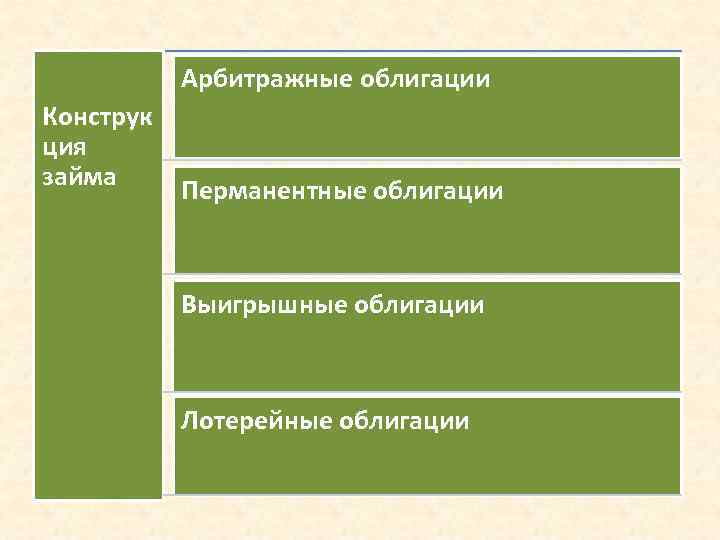 Конструкция займа

Арбитражные облигации

Перманентные облигации

Выигрышные облигации

Лотерейные облигации